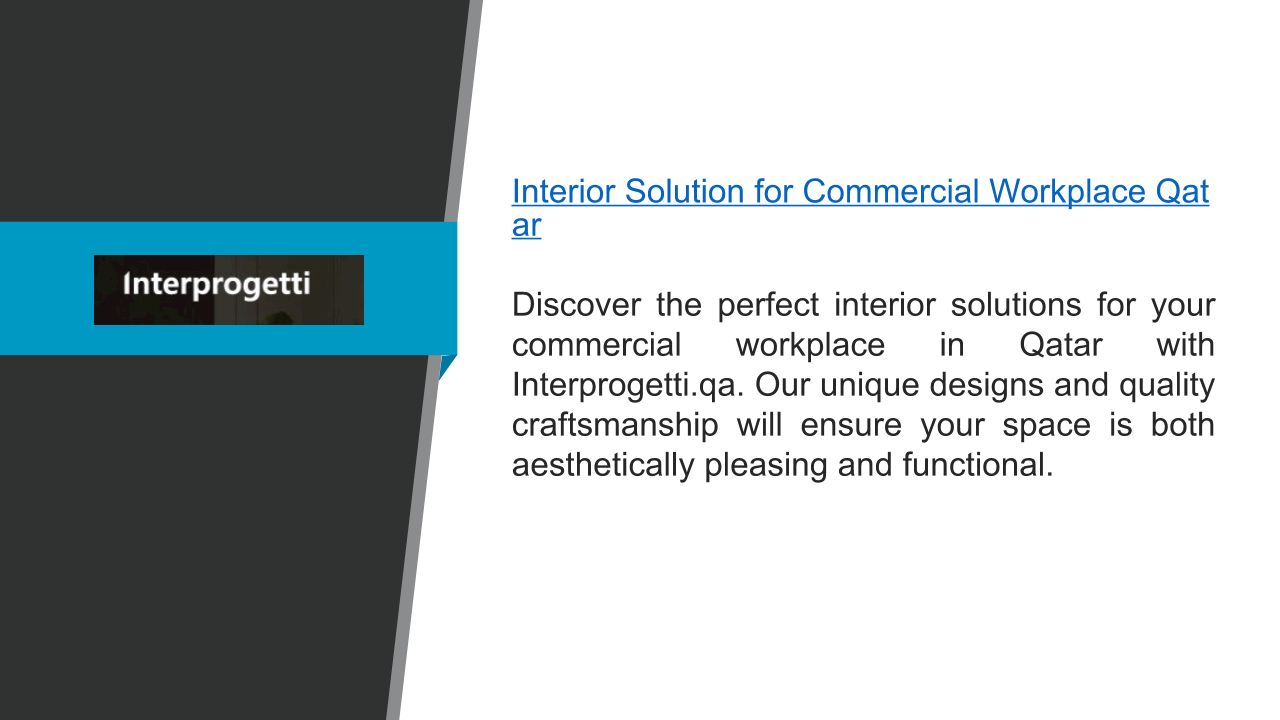 Interprogetti

Interior Solution for Commercial Workplace Qatar

Discover the perfect interior solutions for your commercial workplace in Qatar with Interprogetti.qa. Our unique designs and quality craftsmanship will ensure your space is both aesthetically pleasing and functional.